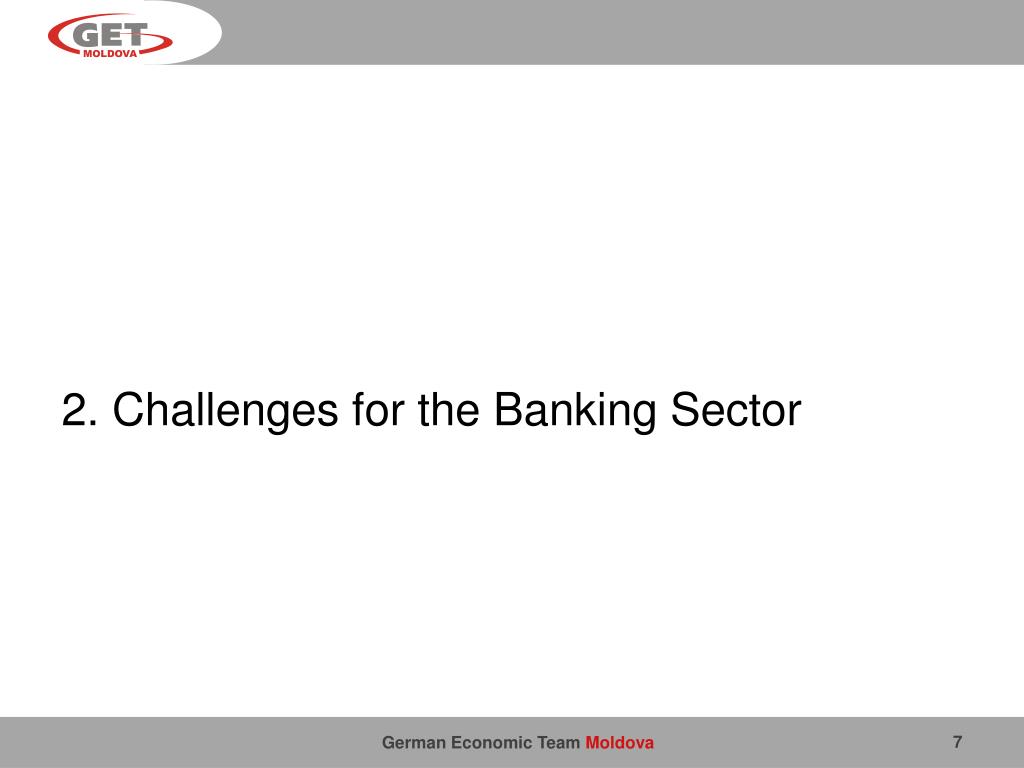 GET
MOLDOVA

2. Challenges for the Banking Sector

German Economic Team Moldova

7